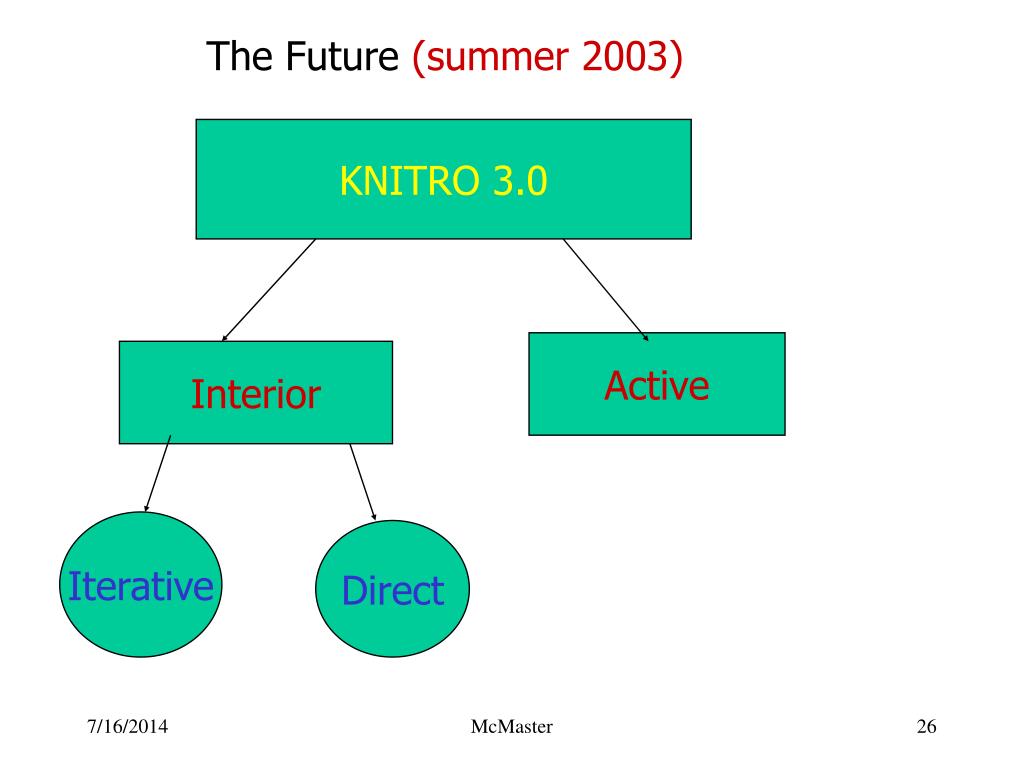 The Future (summer 2003)

KNITRO 3.0

Interior

Active

Iterative

Direct

7/16/2014

McMaster

26